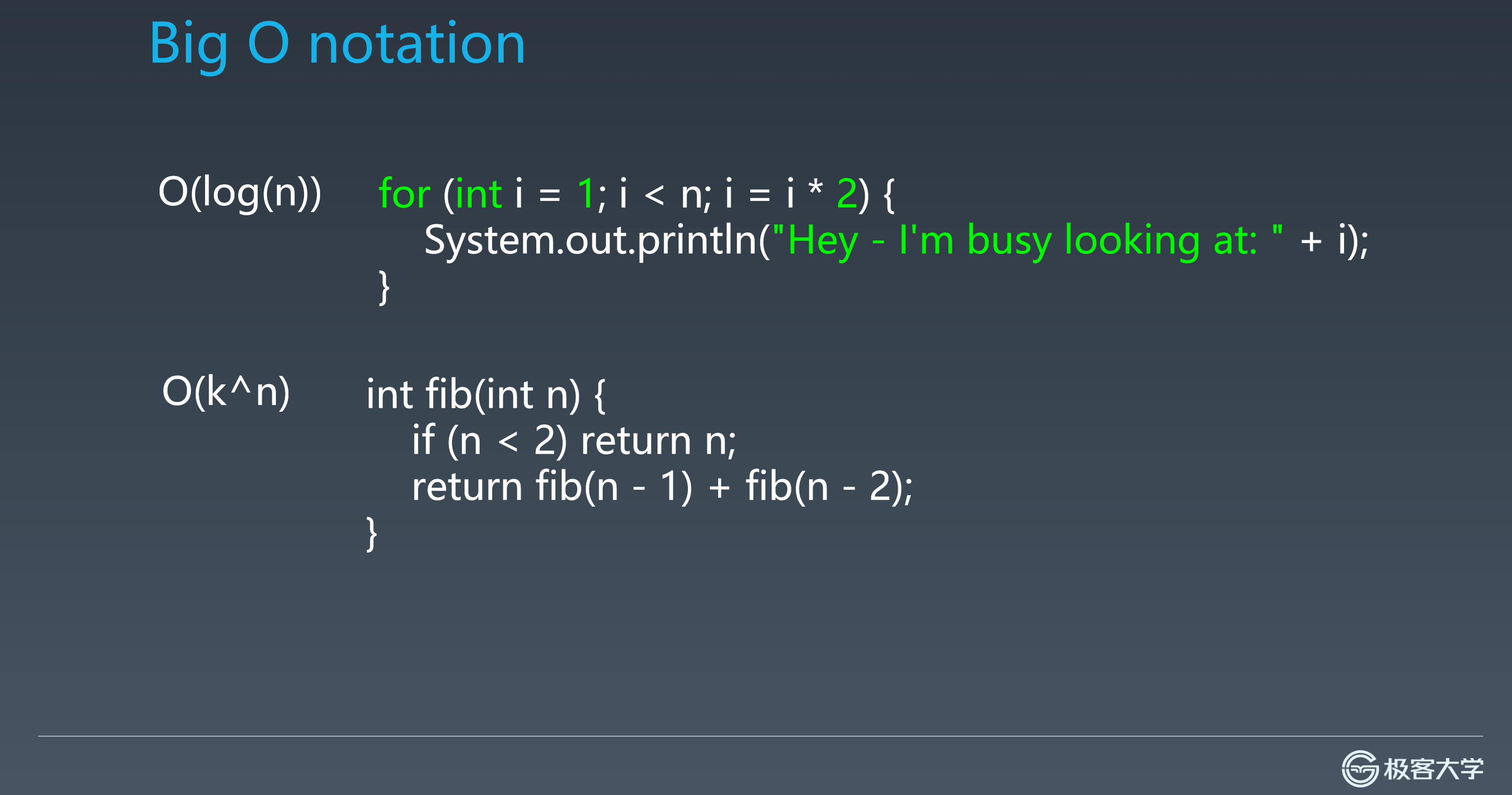 Big O notation

O(log(n))

for (int i = 1; i < n; i = i * 2) {
System.out.println("Hey - I'm busy looking at: " + i);
}

O(k^n)

int fib(int n) {
if (n < 2) return n;
return fib(n - 1) + fib(n - 2);
}

极客大学